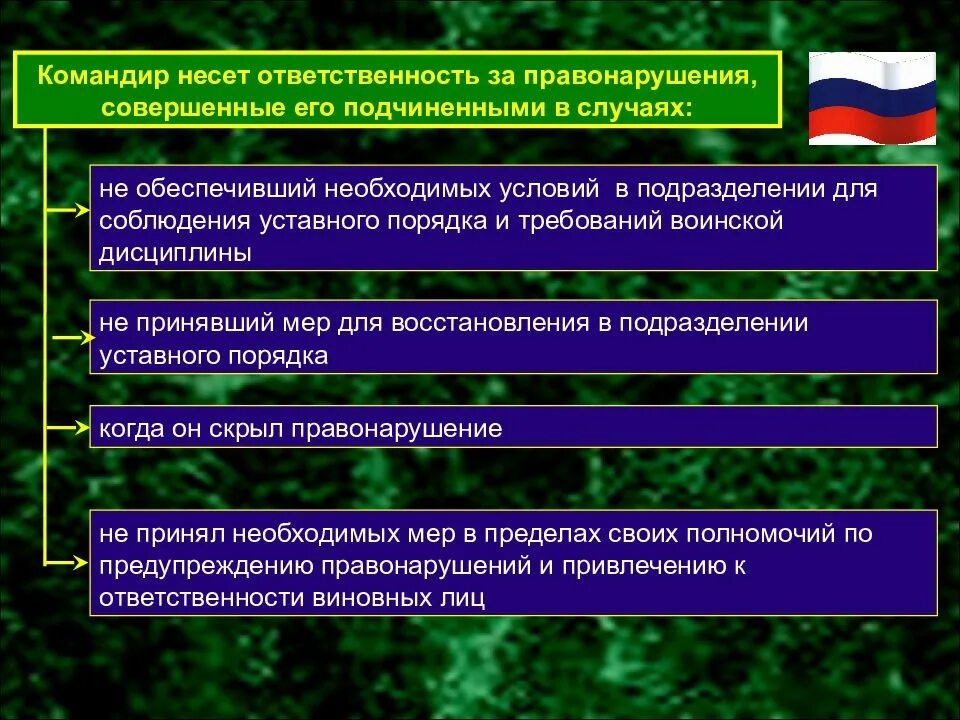 Командир несет ответственность за правонарушения, совершенные его подчиненными в случаях:

не обеспечивший необходимых условий в подразделении для соблюдения уставного порядка и требований воинской дисциплины

не принявший мер для восстановления в подразделении уставного порядка

когда он скрыл правонарушение

не принял необходимых мер в пределах своих полномочий по предупреждению правонарушений и привлечению к ответственности виновных лиц